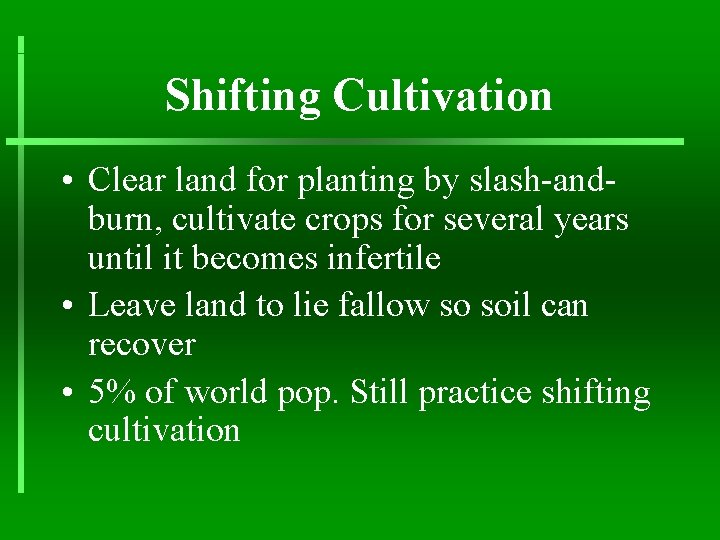 Shifting Cultivation

• Clear land for planting by slash-and-burn, cultivate crops for several years until it becomes infertile
• Leave land to lie fallow so soil can recover
• 5% of world pop. Still practice shifting cultivation